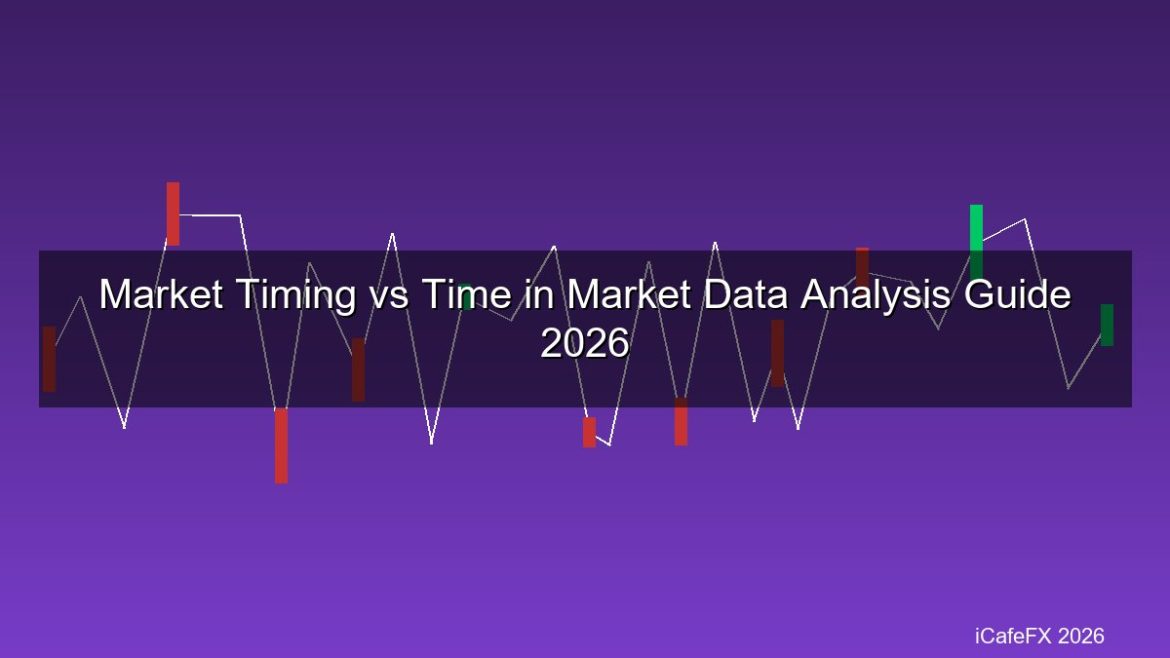 Market Timing vs Time in Market Data Analysis Guide 2026

iCafeFX 2026